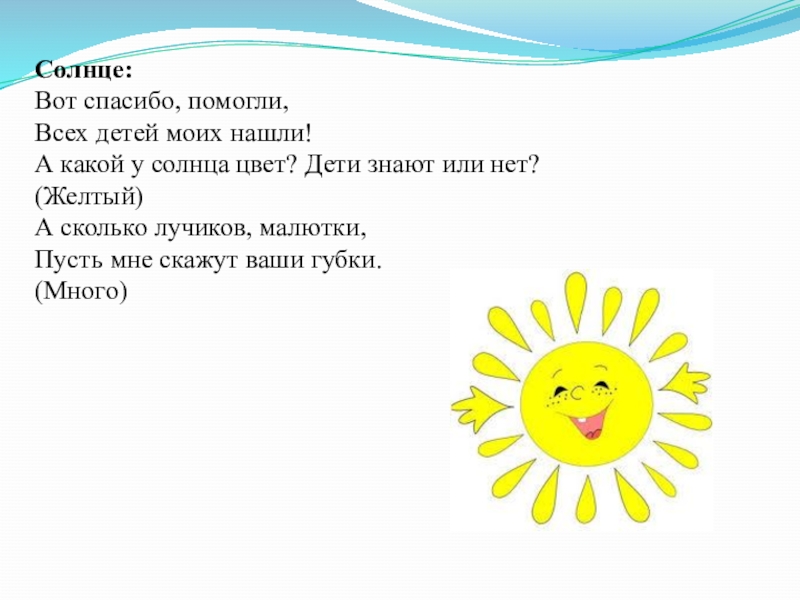 Солнце:
Вот спасибо, помогли,
Всех детей моих нашли!
А какой у солнца цвет? Дети знают или нет?
(Желтый)
А сколько лучиков, малютки,
Пусть мне скажут ваши губки.
(Много)